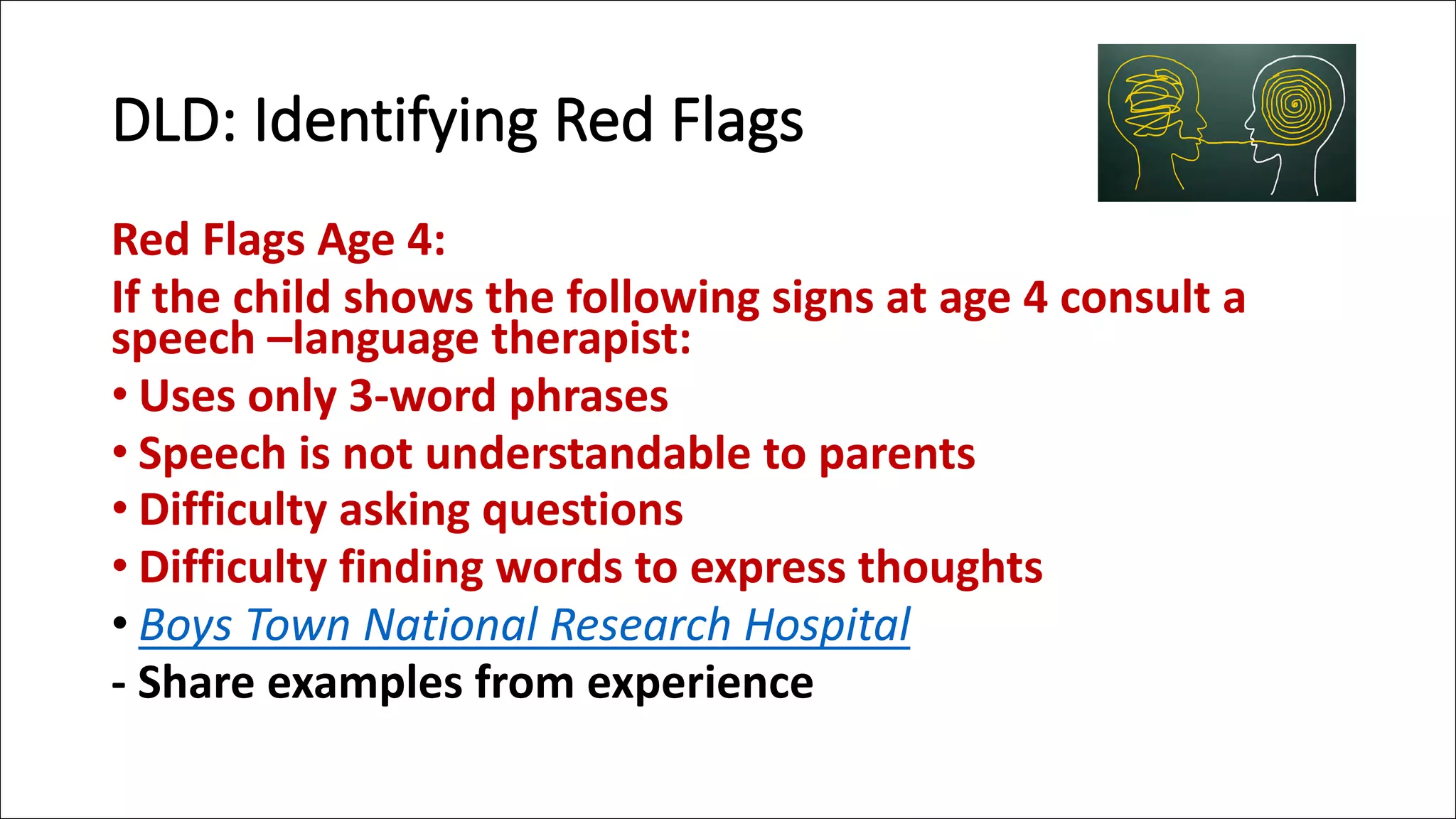 DLD: Identifying Red Flags

Red Flags Age 4:

If the child shows the following signs at age 4 consult a speech –language therapist:

• Uses only 3-word phrases
• Speech is not understandable to parents
• Difficulty asking questions
• Difficulty finding words to express thoughts
• Boys Town National Research Hospital

- Share examples from experience